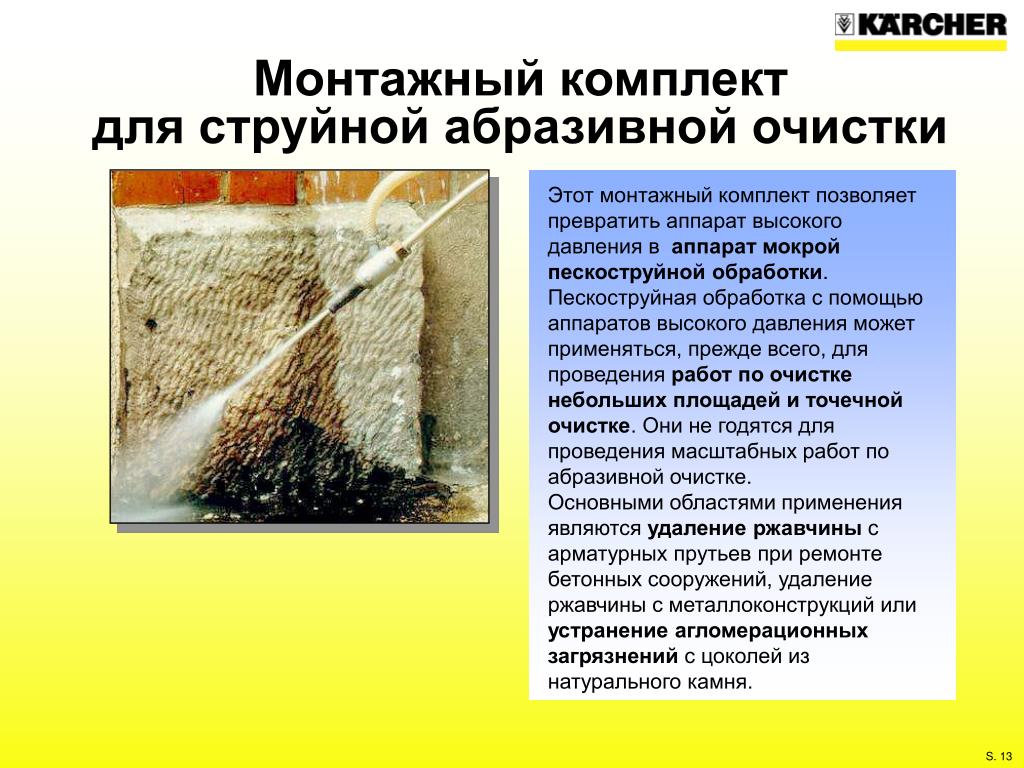 KÄRCHER

Монтажный комплект для струйной абразивной очистки

Этот монтажный комплект позволяет превратить аппарат высокого давления в аппарат мокрой пескоструйной обработки. Пескоструйная обработка с помощью аппаратов высокого давления может применяться, прежде всего, для проведения работ по очистке небольших площадей и точечной очистке. Они не годятся для проведения масштабных работ по абразивной очистке.
Основными областями применения являются удаление ржавчины с арматурных прутьев при ремонте бетонных сооружений, удаление ржавчины с металлоконструкций или устранение агломерационных загрязнений с цоколей из натурального камня.

S. 13